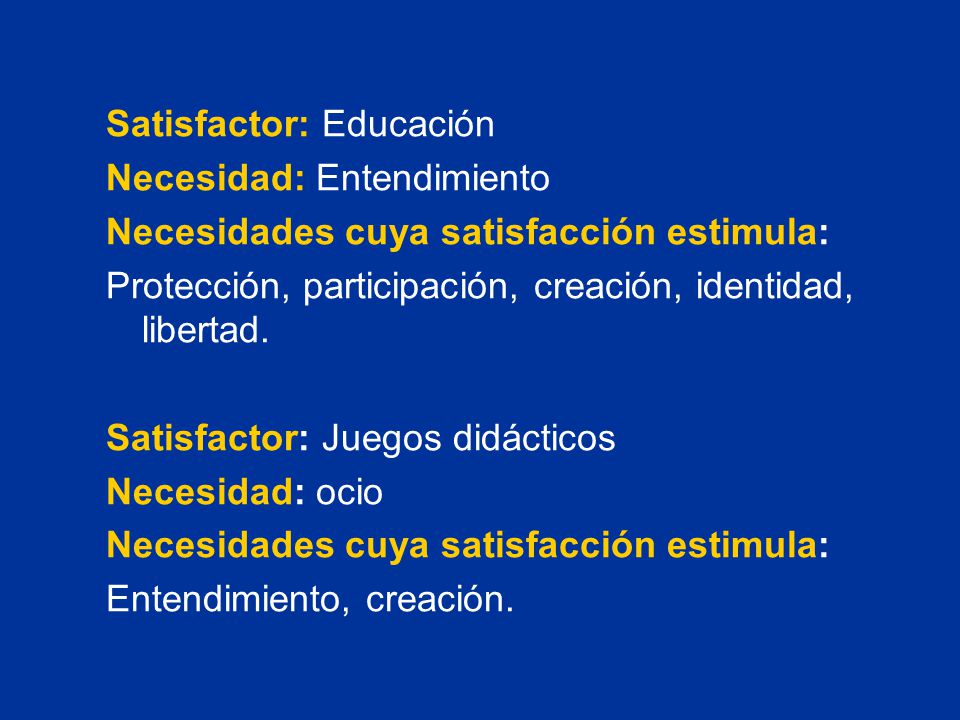 Satisfactor: Educación
Necesidad: Entendimiento
Necesidades cuya satisfacción estimula:
Protección, participación, creación, identidad, libertad.

Satisfactor: Juegos didácticos
Necesidad: ocio
Necesidades cuya satisfacción estimula:
Entendimiento, creación.